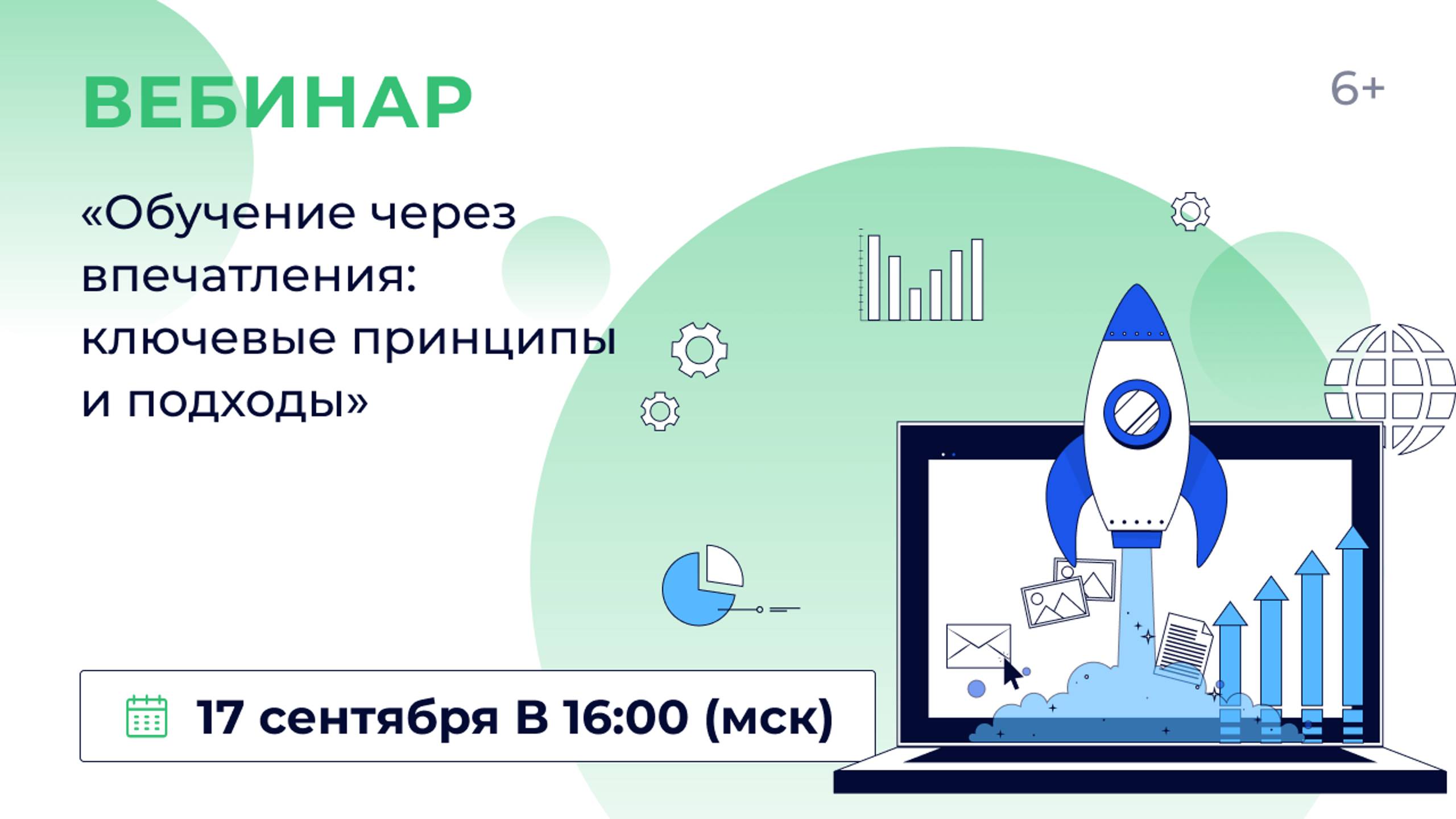 ВЕБИНАР

6+

«Обучение через впечатления: ключевые принципы и подходы»

17 сентября В 16:00 (мск)